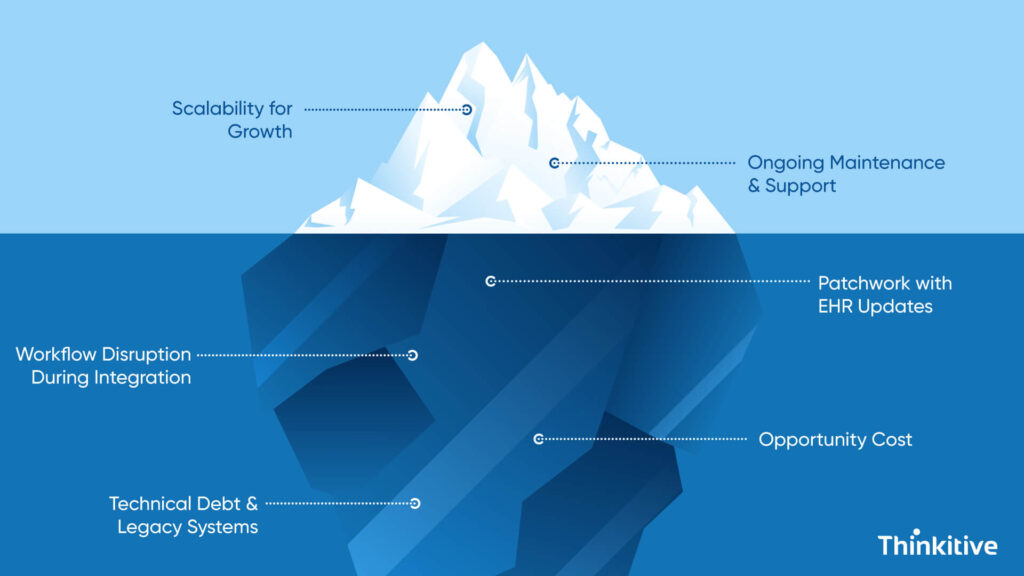 Scalability for Growth

Ongoing Maintenance & Support

Patchwork with EHR Updates

Workflow Disruption During Integration

Opportunity Cost

Technical Debt & Legacy Systems

Thinkitive